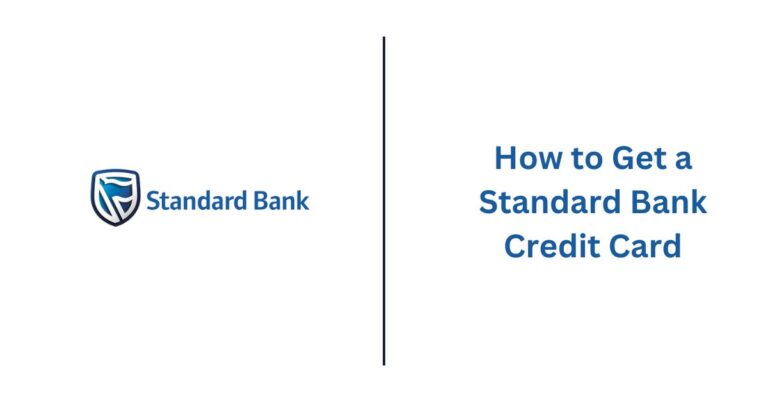 Standard Bank

How to Get a Standard Bank Credit Card